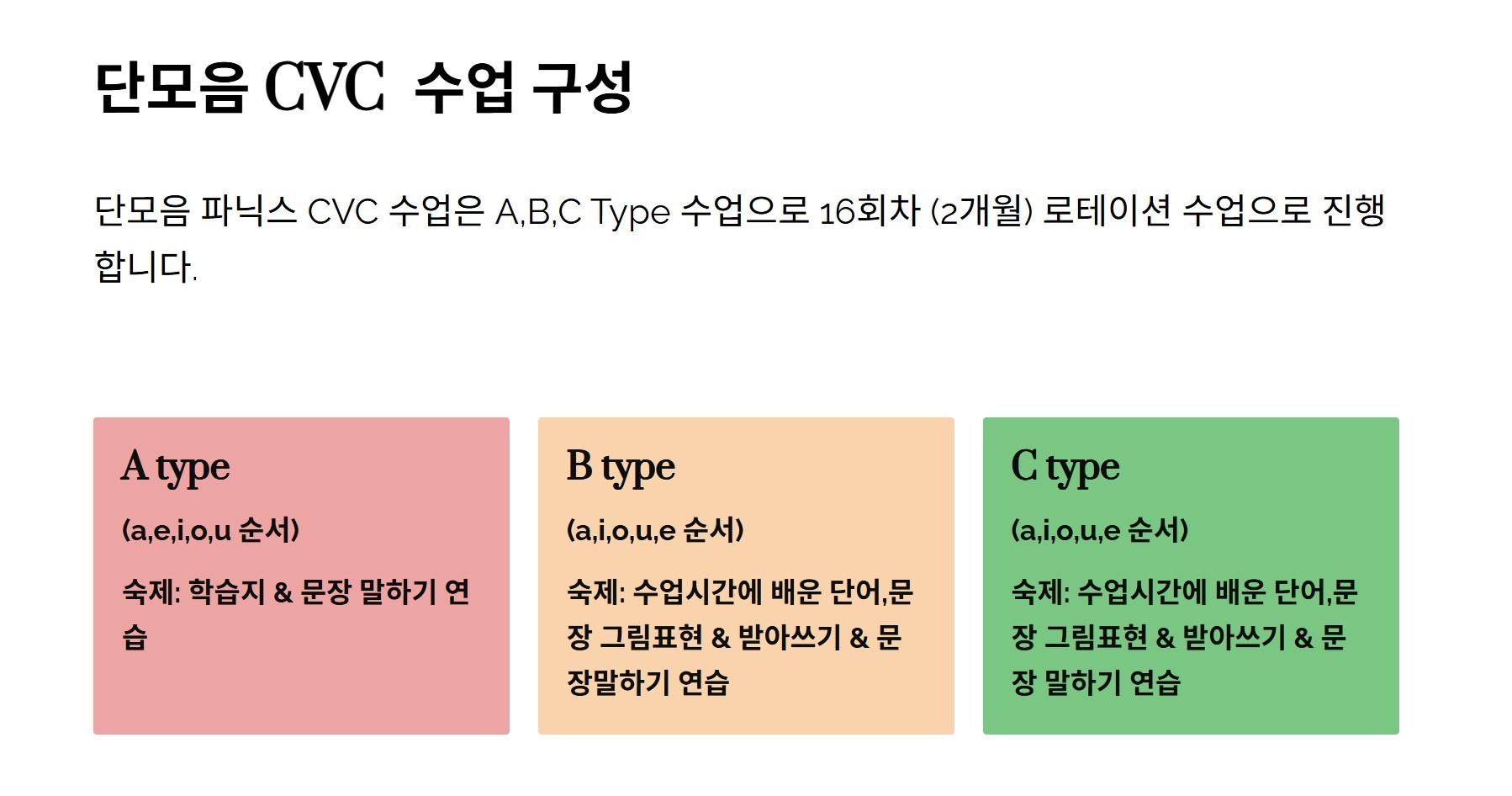 단모음 CVC 수업 구성

단모음 파닉스 CVC 수업은 A,B,C Type 수업으로 16회차 (2개월) 로테이션 수업으로 진행합니다.

A type

(a,e,i,o,u 순서)

숙제: 학습지 & 문장 말하기 연습

B type

(a,i,o,u,e 순서)

숙제: 수업시간에 배운 단어,문장 그림표현 & 받아쓰기 & 문장말하기 연습

C type

(a,i,o,u,e 순서)

숙제: 수업시간에 배운 단어,문장 그림표현 & 받아쓰기 & 문장 말하기 연습